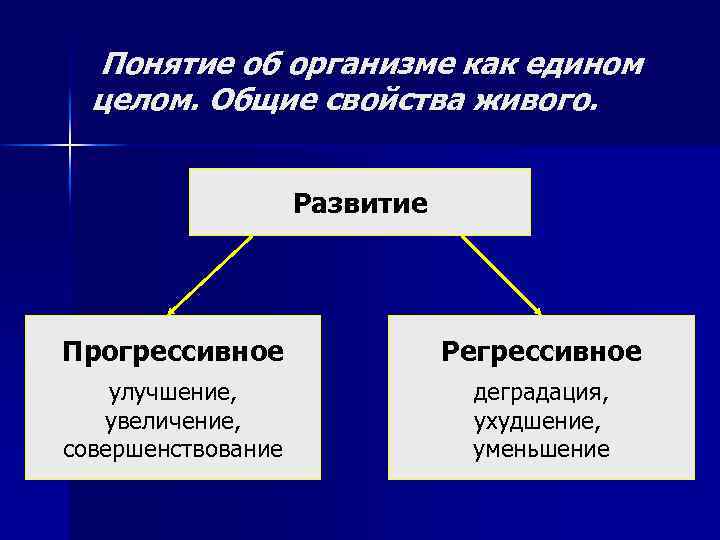 Понятие об организме как едином целом. Общие свойства живого.

Развитие

Прогрессивное

улучшение, увеличение, совершенствование

Регрессивное

деградация, ухудшение, уменьшение